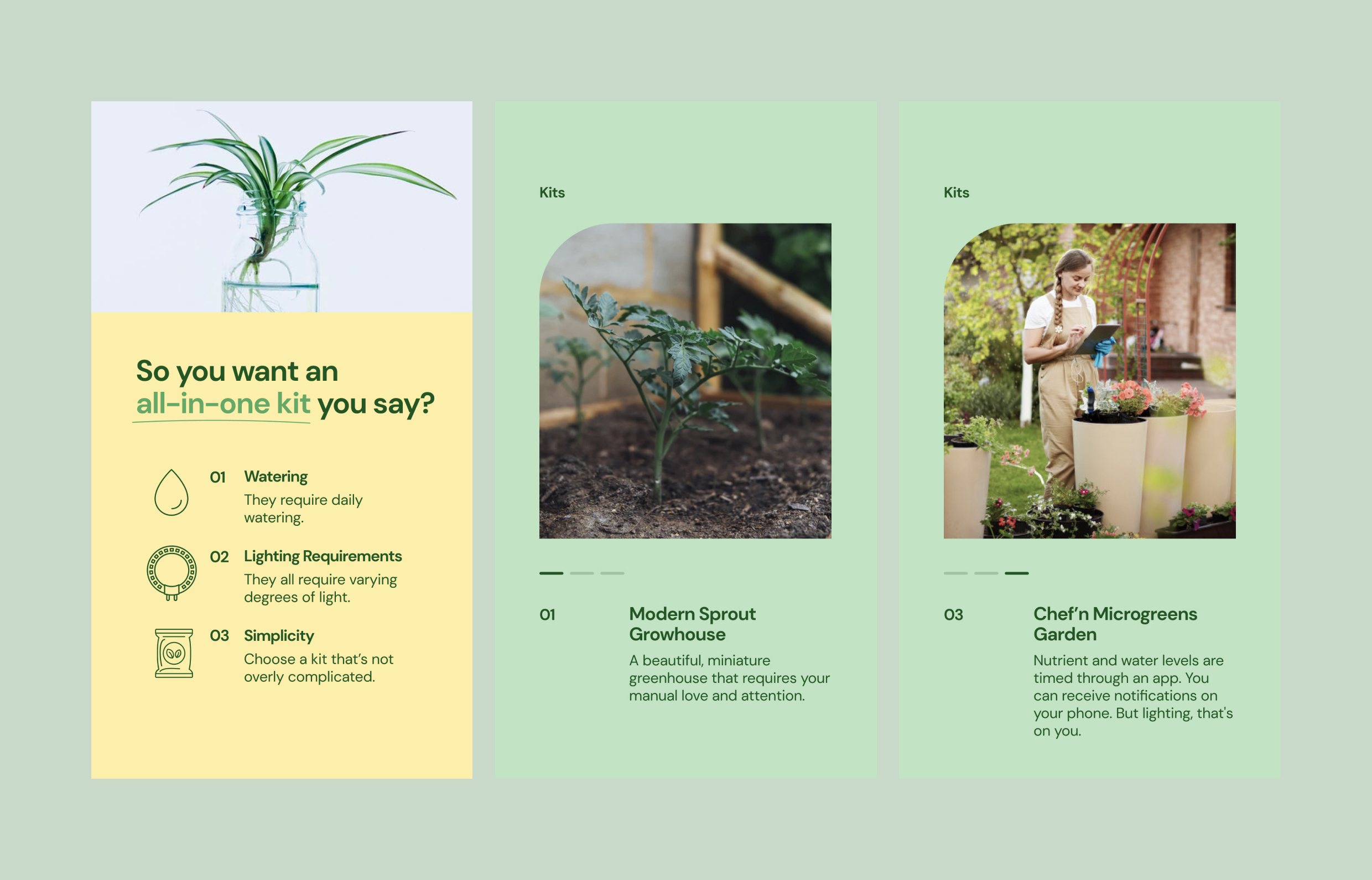 So you want an all-in-one kit you say?

01 Watering
They require daily watering.

02 Lighting Requirements
They all require varying degrees of light.

03 Simplicity
Choose a kit that's not overly complicated.

Kits

01 Modern Sprout Growhouse
A beautiful, miniature greenhouse that requires your manual love and attention.

Kits

03 Chef'n Microgreens Garden
Nutrient and water levels are timed through an app. You can receive notifications on your phone. But lighting, that's on you.